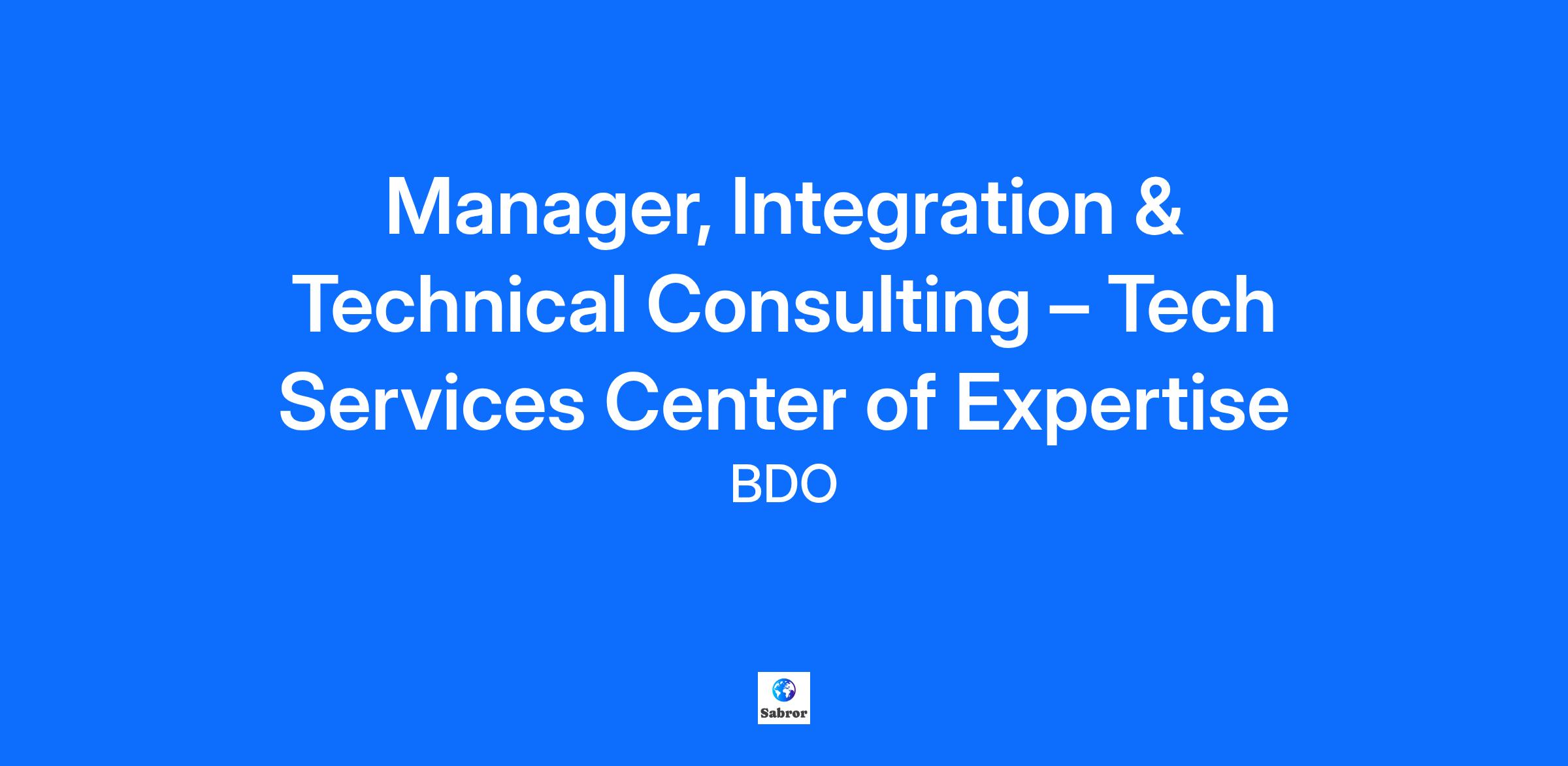 Manager, Integration & Technical Consulting – Tech Services Center of Expertise

BDO

Sabror